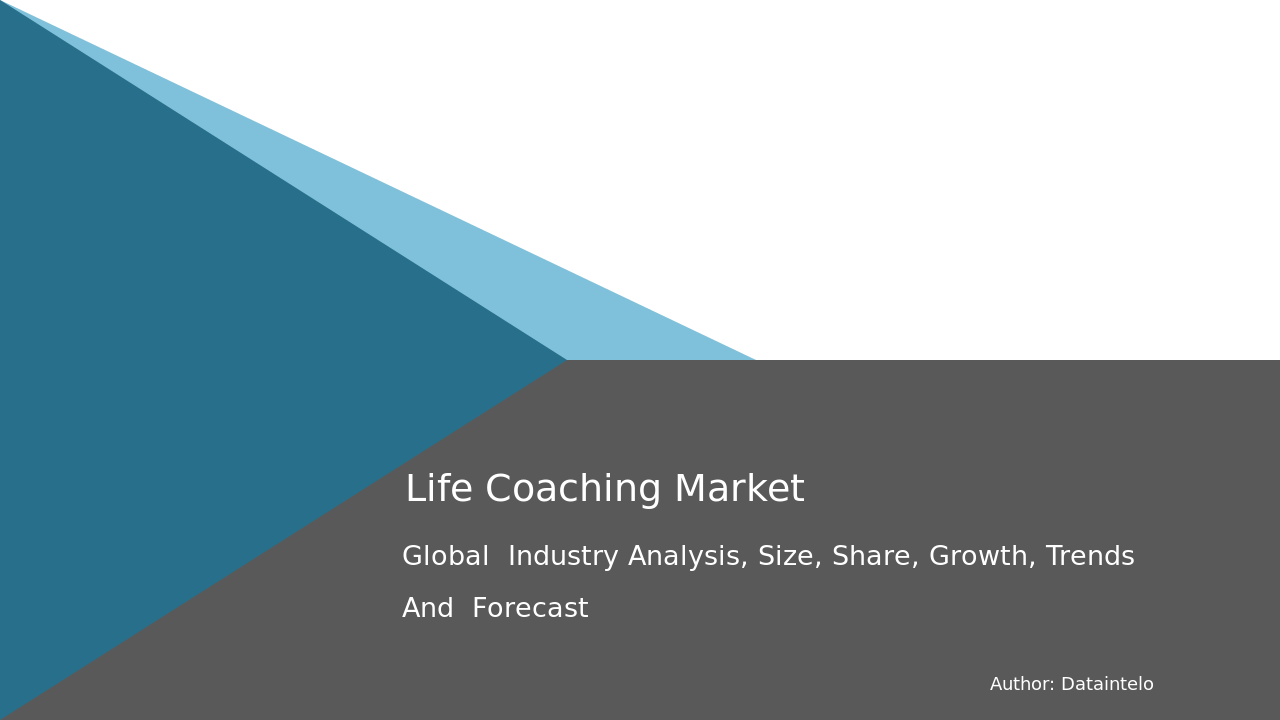 Life Coaching Market

Global Industry Analysis, Size, Share, Growth, Trends And Forecast

Author: Dataintelo